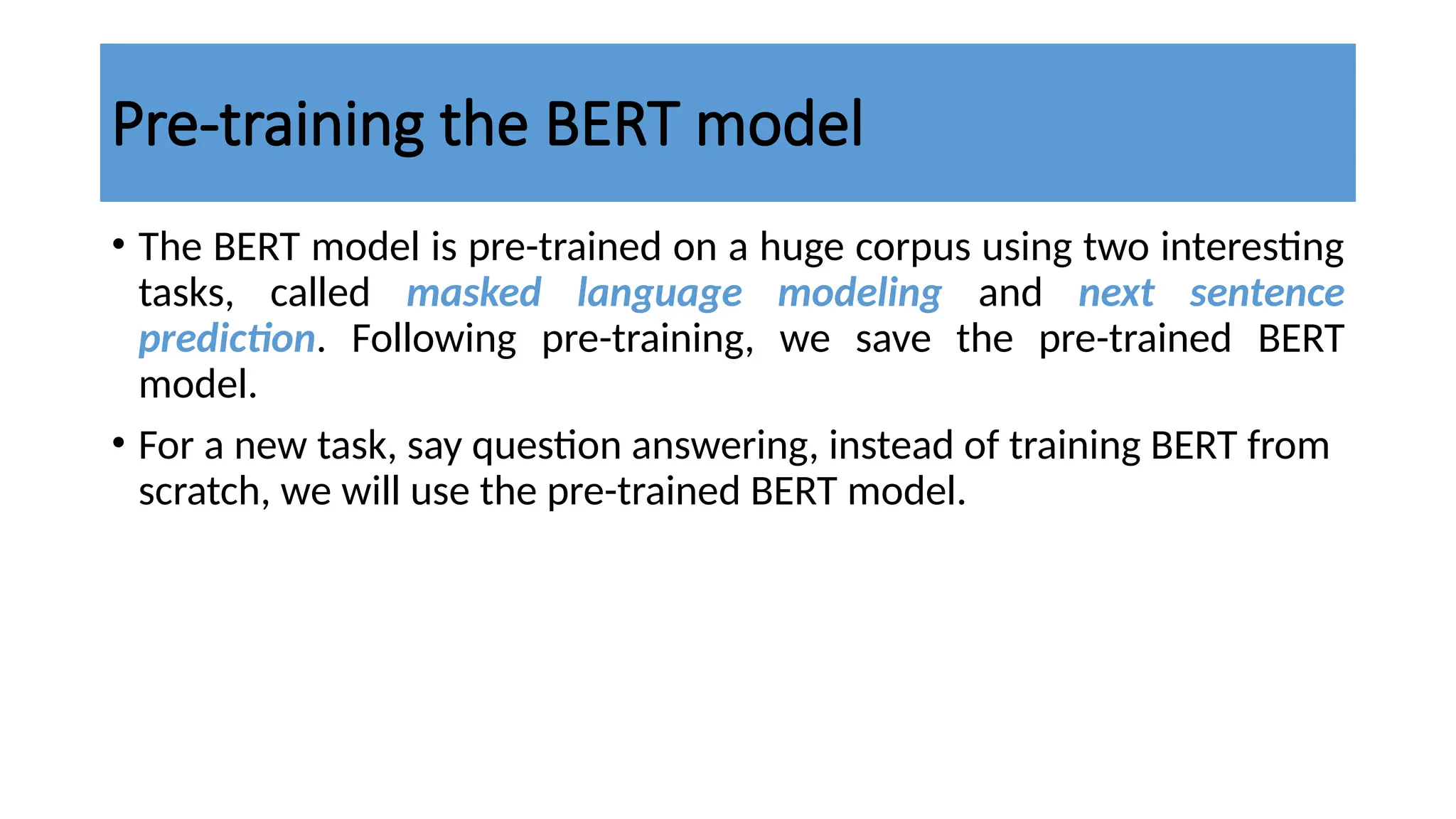 Pre-training the BERT model

• The BERT model is pre-trained on a huge corpus using two interesting tasks, called masked language modeling and next sentence prediction. Following pre-training, we save the pre-trained BERT model.

• For a new task, say question answering, instead of training BERT from scratch, we will use the pre-trained BERT model.